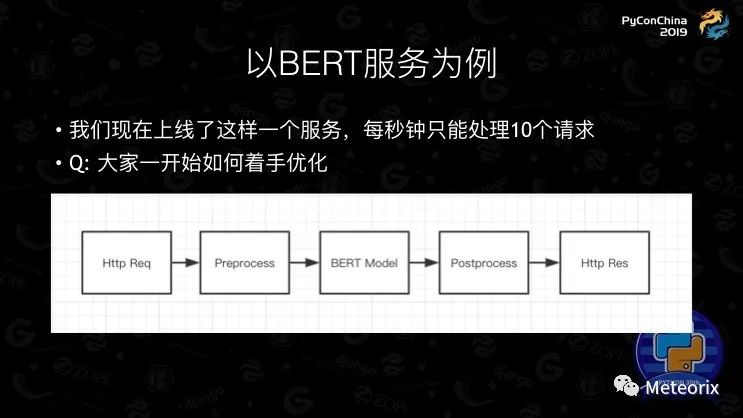 PyConChina 2019

以BERT服务为例

• 我们现在上线了这样一个服务，每秒钟只能处理10个请求
• Q: 大家一开始如何着手优化

Http Req

Preprocess

BERT Model

Postprocess

Http Res

Meteorix